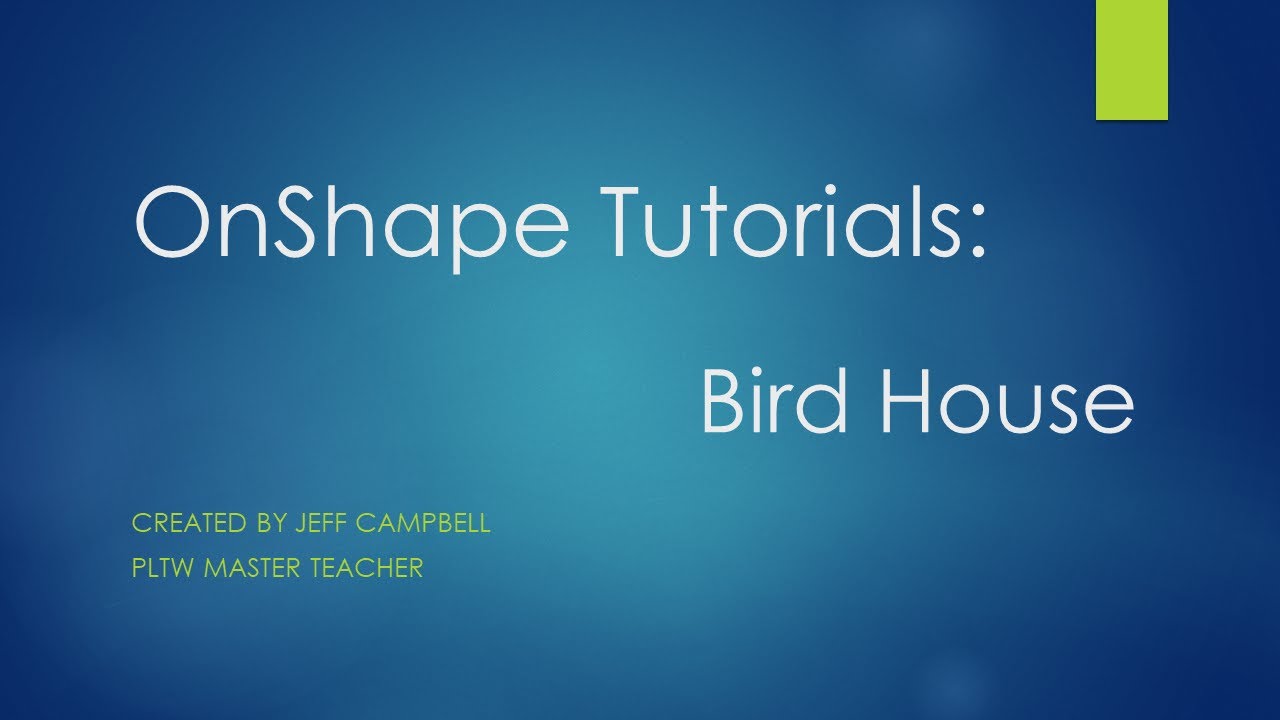 OnShape Tutorials:

Bird House

CREATED BY JEFF CAMPBELL

PLTW MASTER TEACHER